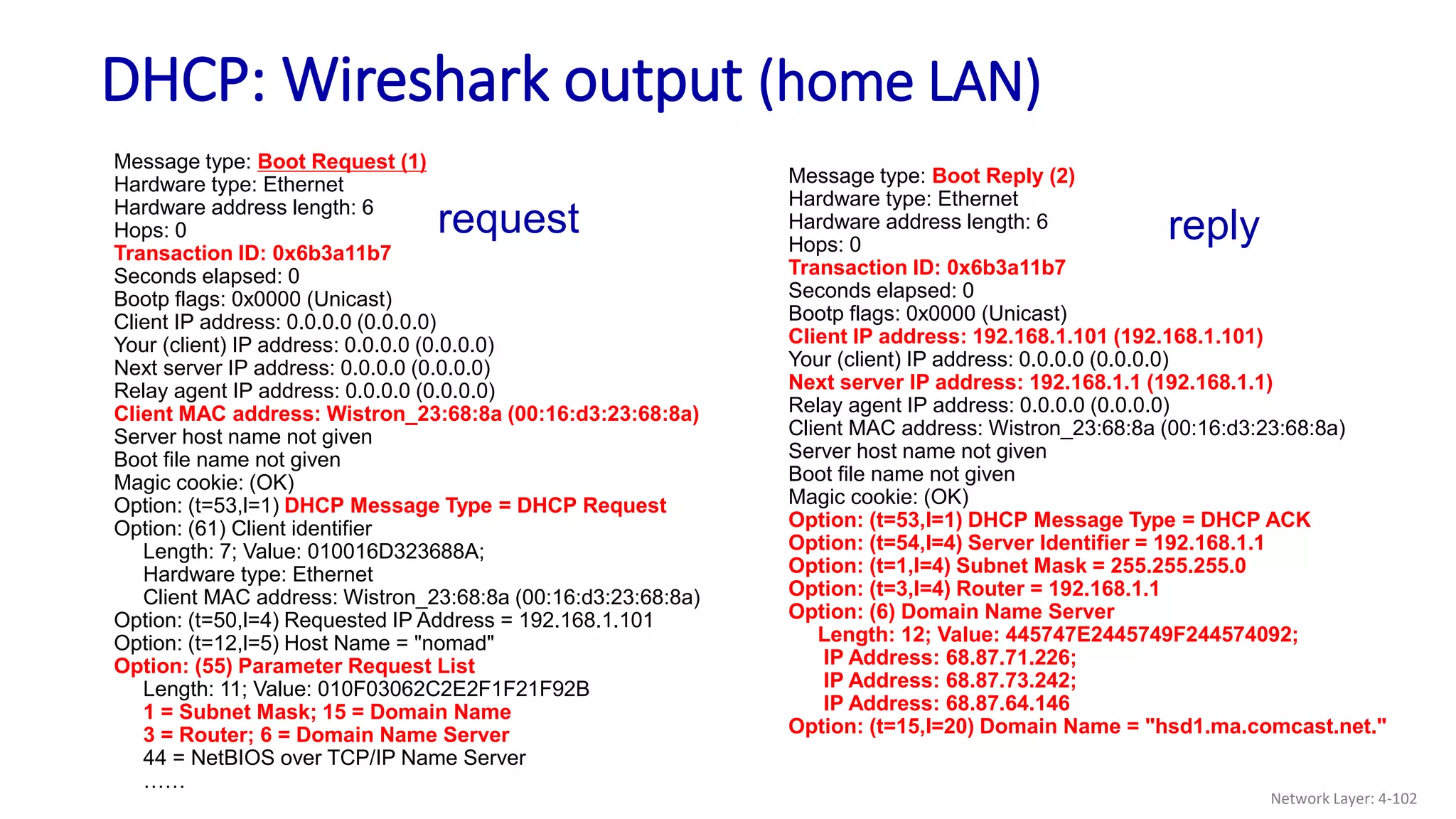 DHCP: Wireshark output (home LAN)

Message type: Boot Request (1)
Hardware type: Ethernet
Hardware address length: 6
Hops: 0
Transaction ID: 0x6b3a11b7
Seconds elapsed: 0
Bootp flags: 0x0000 (Unicast)
Client IP address: 0.0.0.0 (0.0.0.0)
Your (client) IP address: 0.0.0.0 (0.0.0.0)
Next server IP address: 0.0.0.0 (0.0.0.0)
Relay agent IP address: 0.0.0.0 (0.0.0.0)
Client MAC address: Wistron_23:68:8a (00:16:d3:23:68:8a)
Server host name not given
Boot file name not given
Magic cookie: (OK)
Option: (t=53,l=1) DHCP Message Type = DHCP Request
Option: (61) Client identifier
Length: 7; Value: 010016D323688A;
Hardware type: Ethernet
Client MAC address: Wistron_23:68:8a (00:16:d3:23:68:8a)
Option: (t=50,l=4) Requested IP Address = 192.168.1.101
Option: (t=12,l=5) Host Name = "nomad"
Option: (55) Parameter Request List
Length: 11; Value: 010F03062C2E2F1F21F92B
1 = Subnet Mask; 15 = Domain Name
3 = Router; 6 = Domain Name Server
44 = NetBIOS over TCP/IP Name Server
……

request

Message type: Boot Reply (2)
Hardware type: Ethernet
Hardware address length: 6
Hops: 0
Transaction ID: 0x6b3a11b7
Seconds elapsed: 0
Bootp flags: 0x0000 (Unicast)
Client IP address: 192.168.1.101 (192.168.1.101)
Your (client) IP address: 0.0.0.0 (0.0.0.0)
Next server IP address: 192.168.1.1 (192.168.1.1)
Relay agent IP address: 0.0.0.0 (0.0.0.0)
Client MAC address: Wistron_23:68:8a (00:16:d3:23:68:8a)
Server host name not given
Boot file name not given
Magic cookie: (OK)
Option: (t=53,l=1) DHCP Message Type = DHCP ACK
Option: (t=54,l=4) Server Identifier = 192.168.1.1
Option: (t=1,l=4) Subnet Mask = 255.255.255.0
Option: (t=3,l=4) Router = 192.168.1.1
Option: (6) Domain Name Server
Length: 12; Value: 445747E2445749F244574092;
IP Address: 68.87.71.226;
IP Address: 68.87.73.242;
IP Address: 68.87.64.146
Option: (t=15,l=20) Domain Name = "hsd1.ma.comcast.net."

reply

Network Layer: 4-102